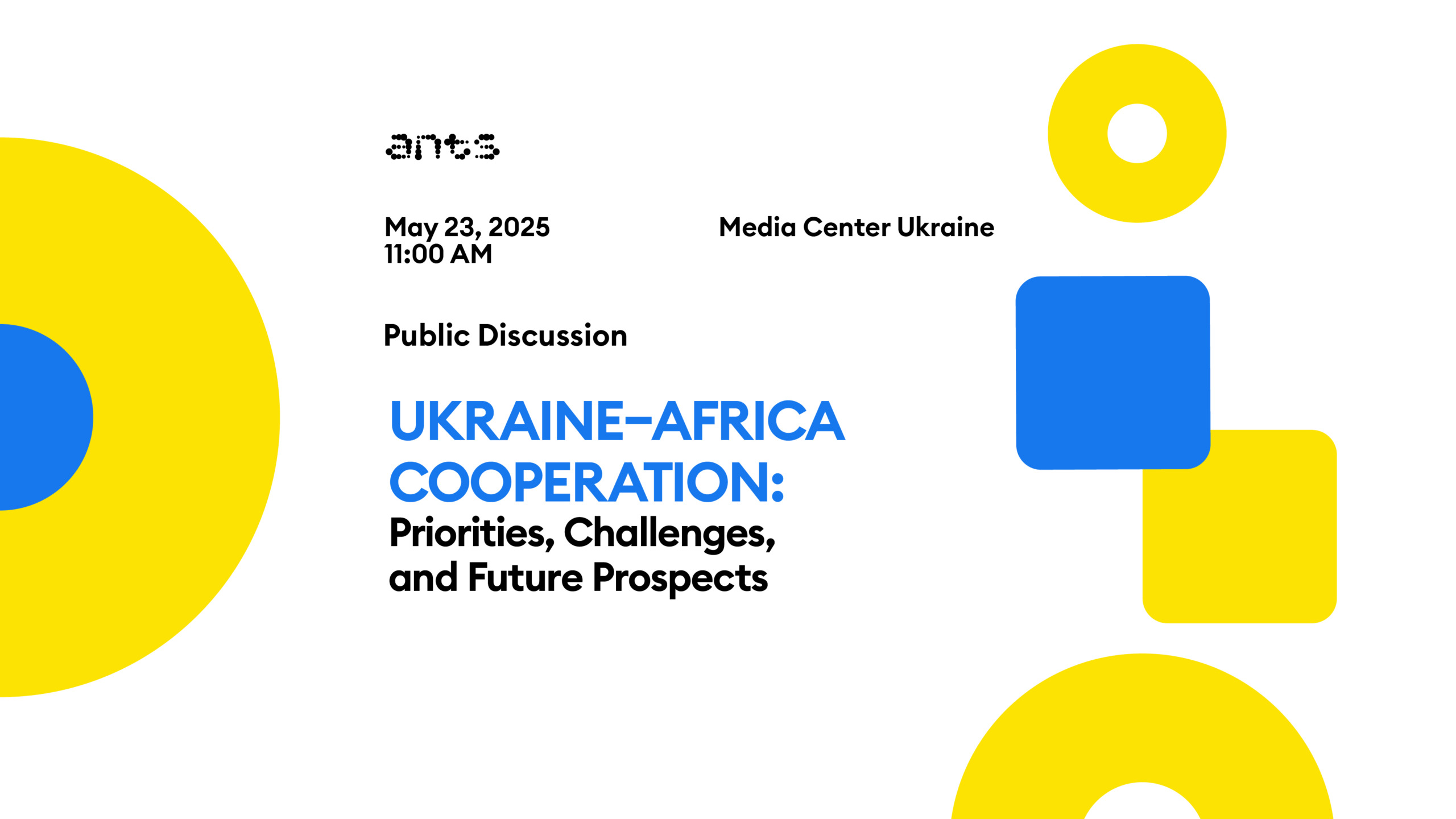 ants

May 23, 2025
11:00 AM

Media Center Ukraine

Public Discussion

UKRAINE–AFRICA COOPERATION:
Priorities, Challenges, and Future Prospects